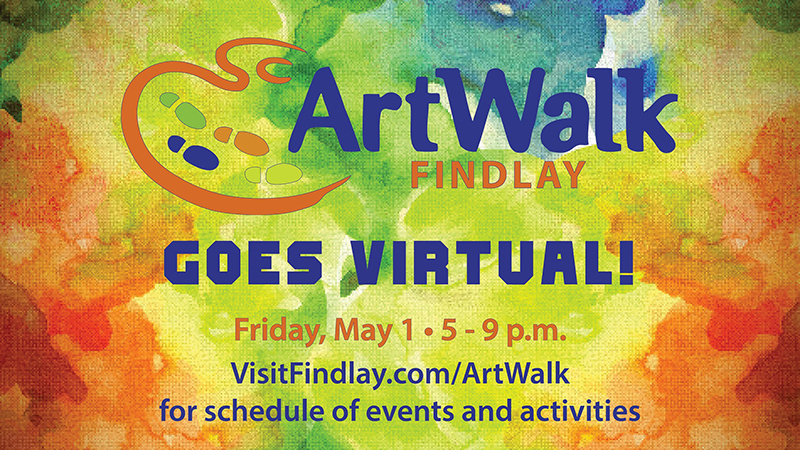 ArtWalk
FINDLAY

GOES VIRTUAL!

Friday, May 1 • 5 - 9 p.m.
VisitFindlay.com/ArtWalk
for schedule of events and activities